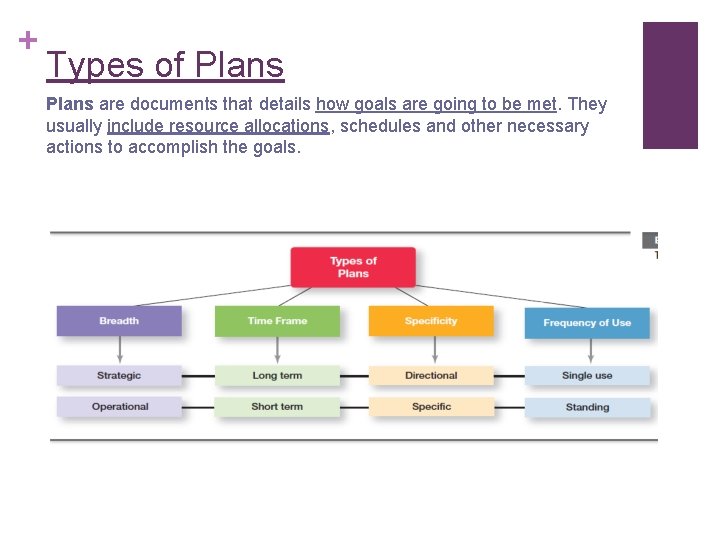 +
Types of Plans

Plans are documents that details how goals are going to be met. They usually include resource allocations, schedules and other necessary actions to accomplish the goals.

Types of Plans

Breadth
Time Frame
Specificity
Frequency of Use

Strategic
Long term
Directional
Single use

Operational
Short term
Specific
Standing